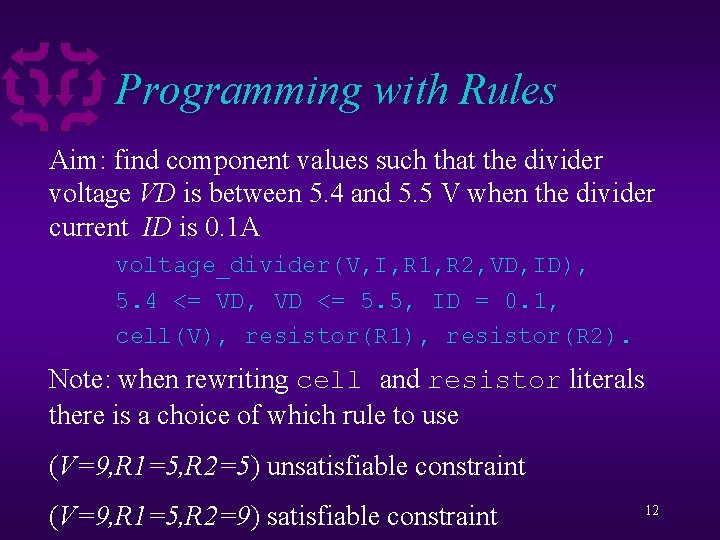 Programming with Rules

Aim: find component values such that the divider voltage VD is between 5.4 and 5.5 V when the divider current ID is 0.1A

voltage_divider(V,I,R1,R2,VD,ID),
5.4 <= VD, VD <= 5.5, ID = 0.1,
cell(V), resistor(R1), resistor(R2).

Note: when rewriting cell and resistor literals there is a choice of which rule to use

(V=9,R1=5,R2=5) unsatisfiable constraint

(V=9,R1=5,R2=9) satisfiable constraint

12